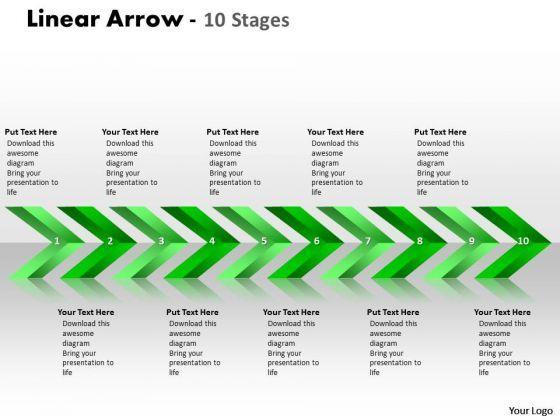 Linear Arrow - 10 Stages

Put Text Here
Download this awesome diagram
Bring your presentation to life

Your Text Here
Download this awesome diagram
Bring your presentation to life

Put Text Here
Download this awesome diagram
Bring your presentation to life

Your Text Here
Download this awesome diagram
Bring your presentation to life

Put Text Here
Download this awesome diagram
Bring your presentation to life

1 2 3 4 5 6 7 8 9 10

Your Text Here
Download this awesome diagram
Bring your presentation to life

Put Text Here
Download this awesome diagram
Bring your presentation to life

Your Text Here
Download this awesome diagram
Bring your presentation to life

Put Text Here
Download this awesome diagram
Bring your presentation to life

Your Text Here
Download this awesome diagram
Bring your presentation to life

Your Logo